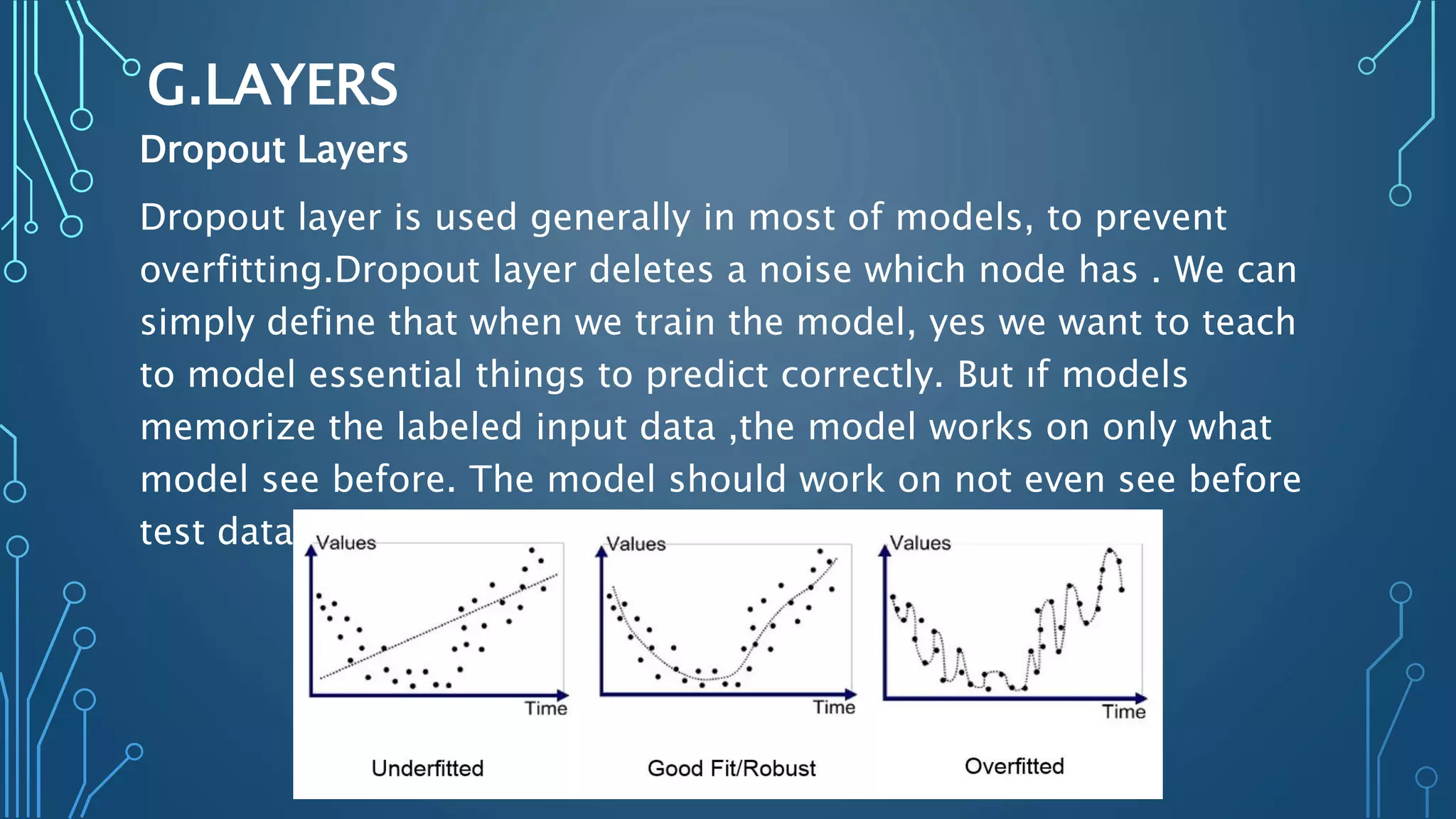 G.LAYERS

Dropout Layers

Dropout layer is used generally in most of models, to prevent overfitting.Dropout layer deletes a noise which node has . We can simply define that when we train the model, yes we want to teach to model essential things to predict correctly. But ıf models memorize the labeled input data ,the model works on only what model see before. The model should work on not even see before test data

Values
Time
Underfitted

Values
Time
Good Fit/Robust

Values
Time
Overfitted